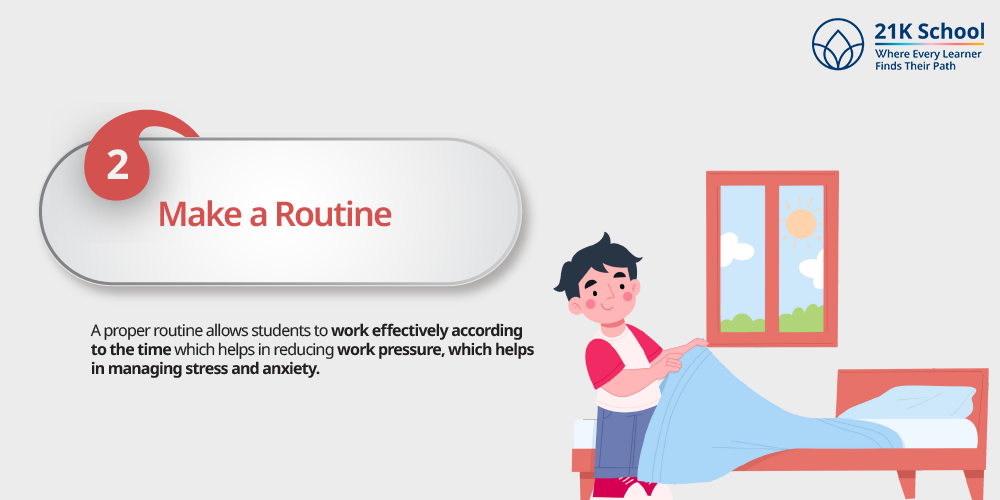 21K School
Where Every Learner Finds Their Path

2

Make a Routine

A proper routine allows students to work effectively according to the time which helps in reducing work pressure, which helps in managing stress and anxiety.